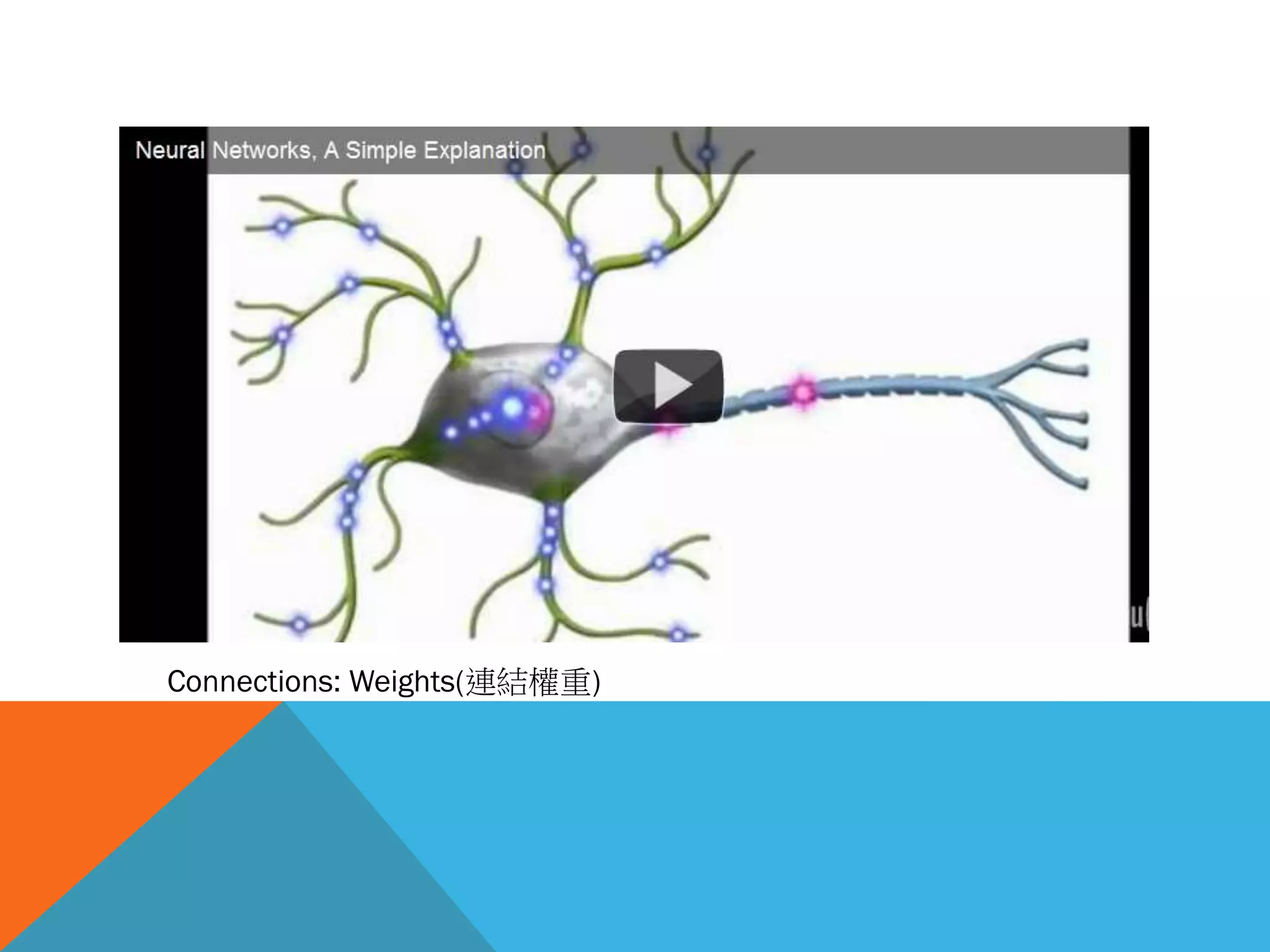 Neural Networks, A Simple Explanation

Connections: Weights(連結權重)